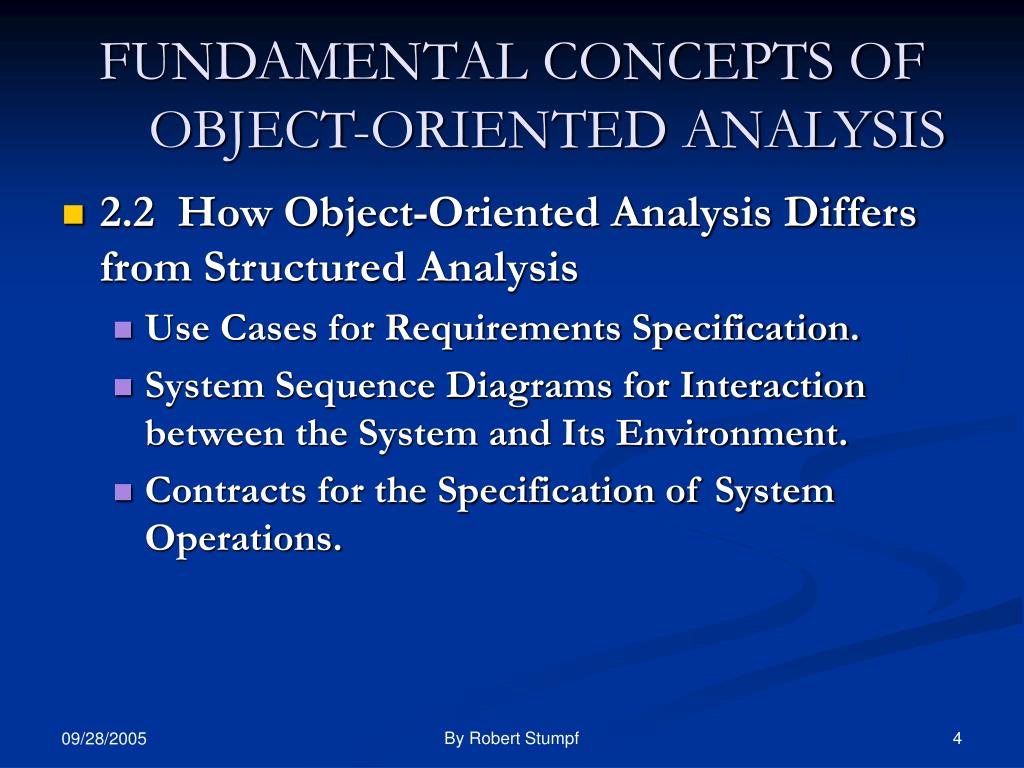 FUNDAMENTAL CONCEPTS OF OBJECT-ORIENTED ANALYSIS

2.2 How Object-Oriented Analysis Differs from Structured Analysis

Use Cases for Requirements Specification.

System Sequence Diagrams for Interaction between the System and Its Environment.

Contracts for the Specification of System Operations.

09/28/2005

By Robert Stumpf

4